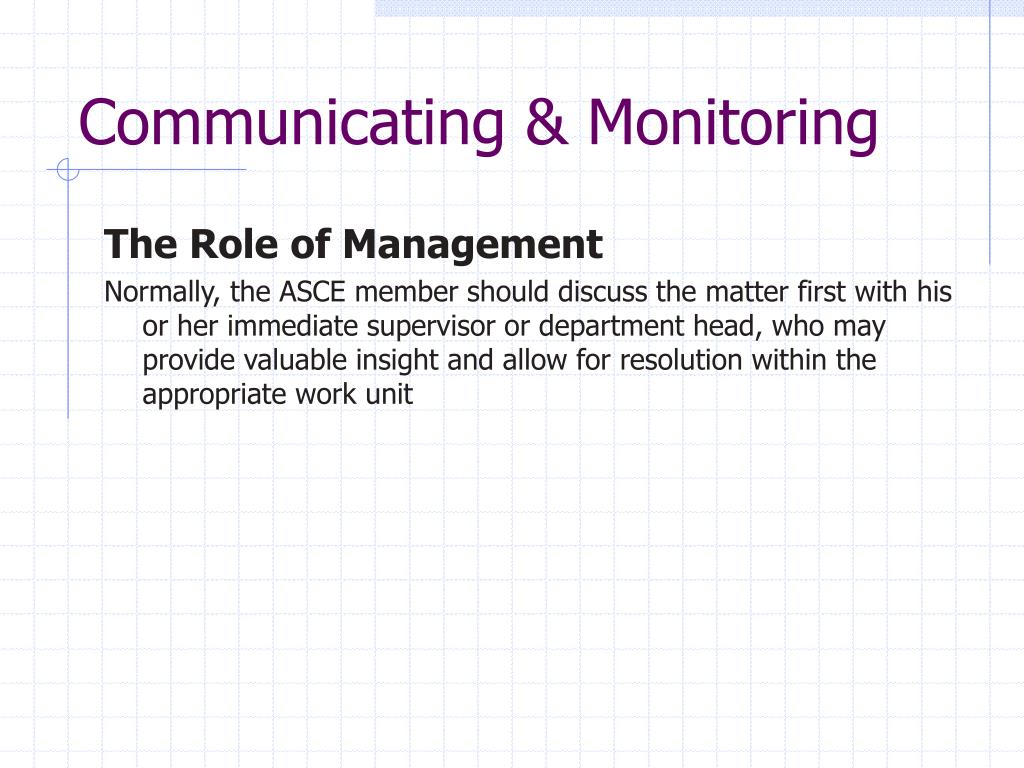 Communicating & Monitoring

The Role of Management

Normally, the ASCE member should discuss the matter first with his or her immediate supervisor or department head, who may provide valuable insight and allow for resolution within the appropriate work unit